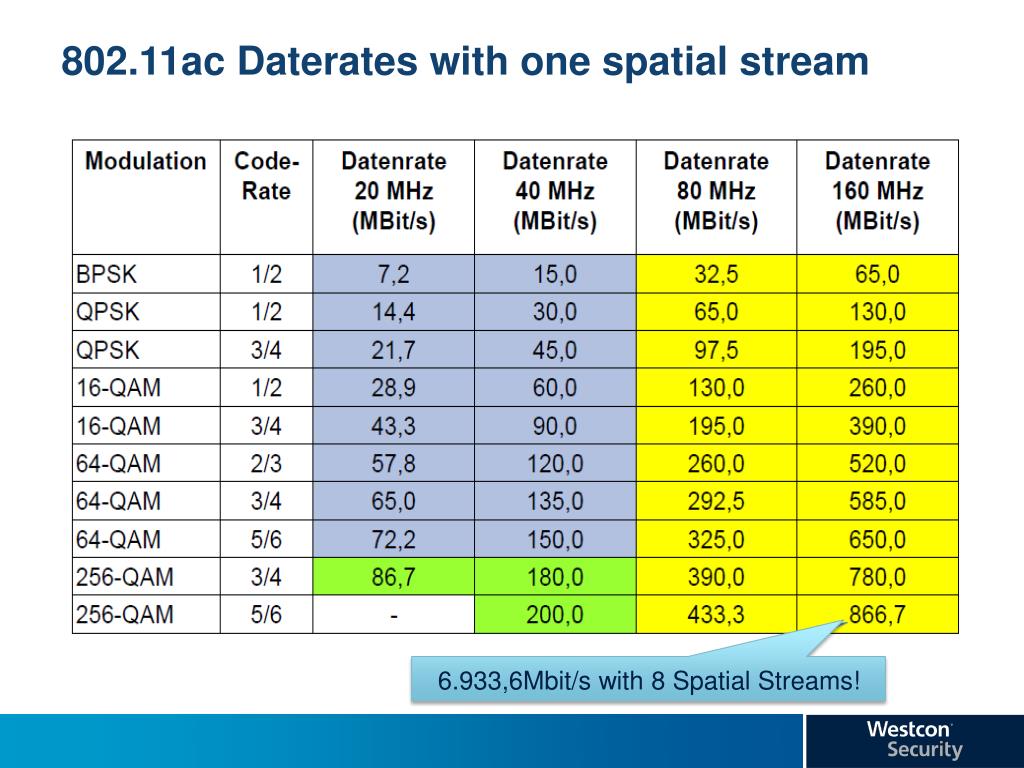 802.11ac Daterates with one spatial stream

| Modulation | Code-Rate | Datenrate 20 MHz (MBit/s) | Datenrate 40 MHz (MBit/s) | Datenrate 80 MHz (MBit/s) | Datenrate 160 MHz (MBit/s) |
|---|---|---|---|---|---|
| BPSK | 1/2 | 7,2 | 15,0 | 32,5 | 65,0 |
| QPSK | 1/2 | 14,4 | 30,0 | 65,0 | 130,0 |
| QPSK | 3/4 | 21,7 | 45,0 | 97,5 | 195,0 |
| 16-QAM | 1/2 | 28,9 | 60,0 | 130,0 | 260,0 |
| 16-QAM | 3/4 | 43,3 | 90,0 | 195,0 | 390,0 |
| 64-QAM | 2/3 | 57,8 | 120,0 | 260,0 | 520,0 |
| 64-QAM | 3/4 | 65,0 | 135,0 | 292,5 | 585,0 |
| 64-QAM | 5/6 | 72,2 | 150,0 | 325,0 | 650,0 |
| 256-QAM | 3/4 | 86,7 | 180,0 | 390,0 | 780,0 |
| 256-QAM | 5/6 | - | 200,0 | 433,3 | 866,7 |

6.933,6Mbit/s with 8 Spatial Streams!

Westcon Security